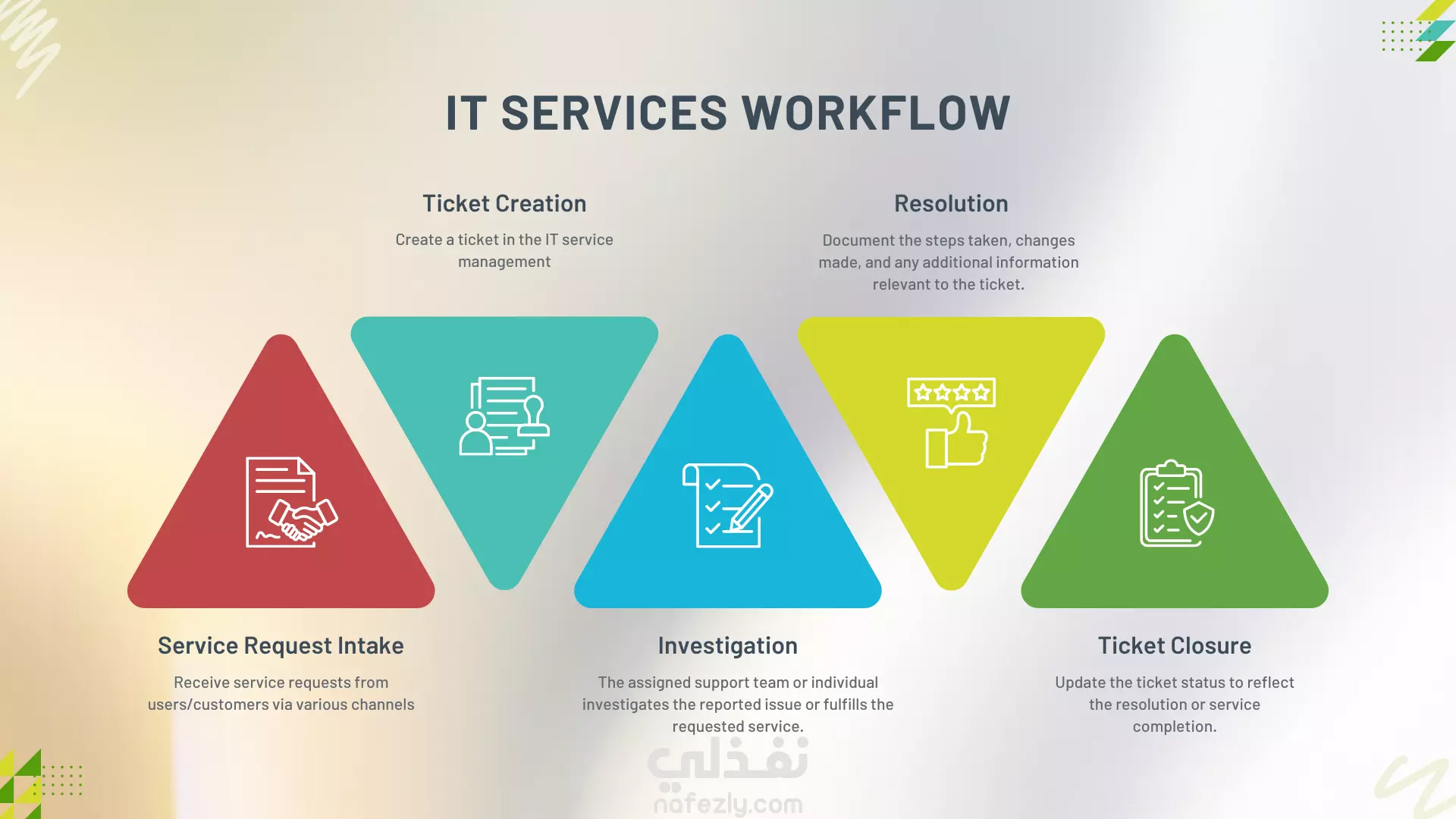 IT SERVICES WORKFLOW

Ticket Creation

Create a ticket in the IT service management

Resolution

Document the steps taken, changes made, and any additional information relevant to the ticket.

Service Request Intake

Receive service requests from users/customers via various channels

Investigation

The assigned support team or individual investigates the reported issue or fulfills the requested service.

Ticket Closure

Update the ticket status to reflect the resolution or service completion.

نفذلي

nafezly.com